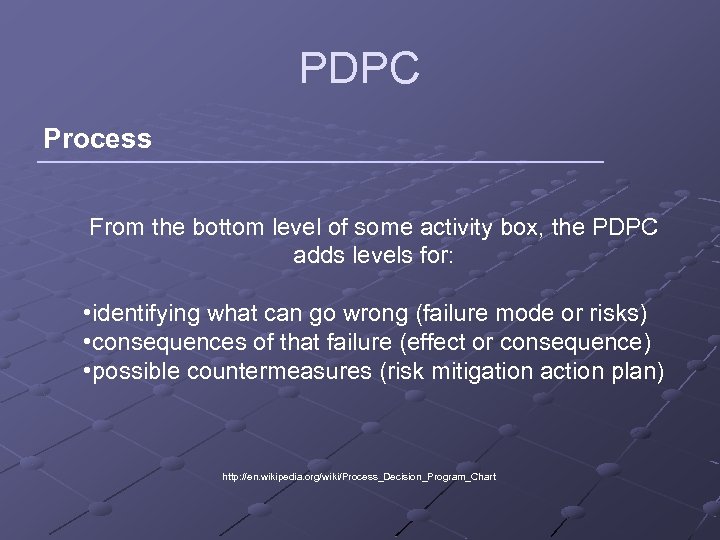 PDPC

Process

From the bottom level of some activity box, the PDPC adds levels for:

•identifying what can go wrong (failure mode or risks)
•consequences of that failure (effect or consequence)
•possible countermeasures (risk mitigation action plan)

http://en.wikipedia.org/wiki/Process_Decision_Program_Chart